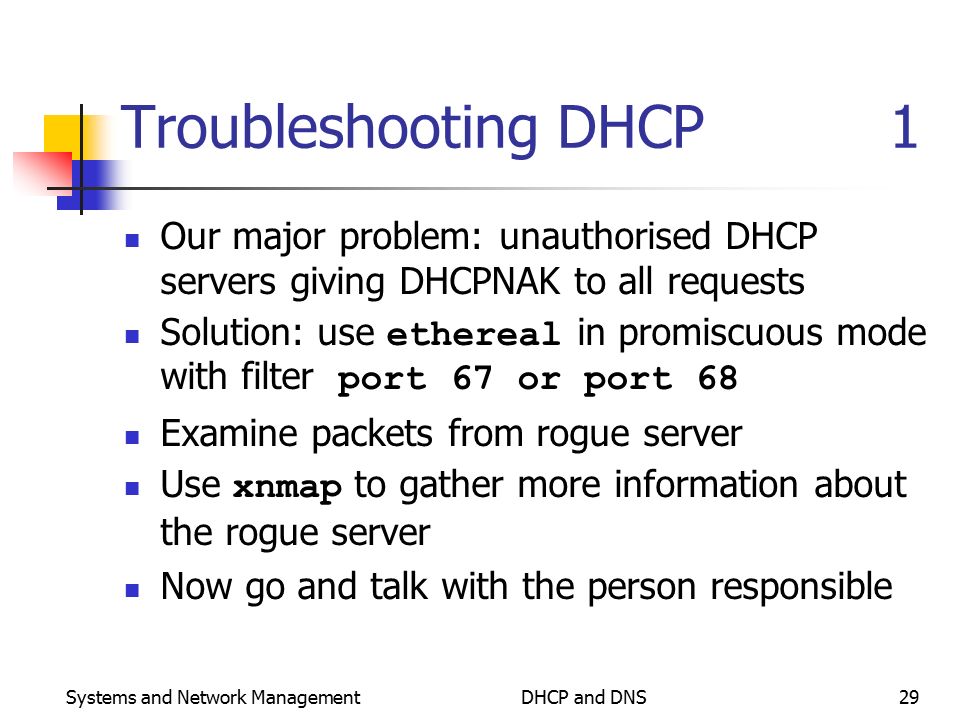 Troubleshooting DHCP 1

- Our major problem: unauthorised DHCP servers giving DHCPNAK to all requests
- Solution: use ethereal in promiscuous mode with filter port 67 or port 68
- Examine packets from rogue server
- Use xnmap to gather more information about the rogue server
- Now go and talk with the person responsible

Systems and Network Management DHCP and DNS 29